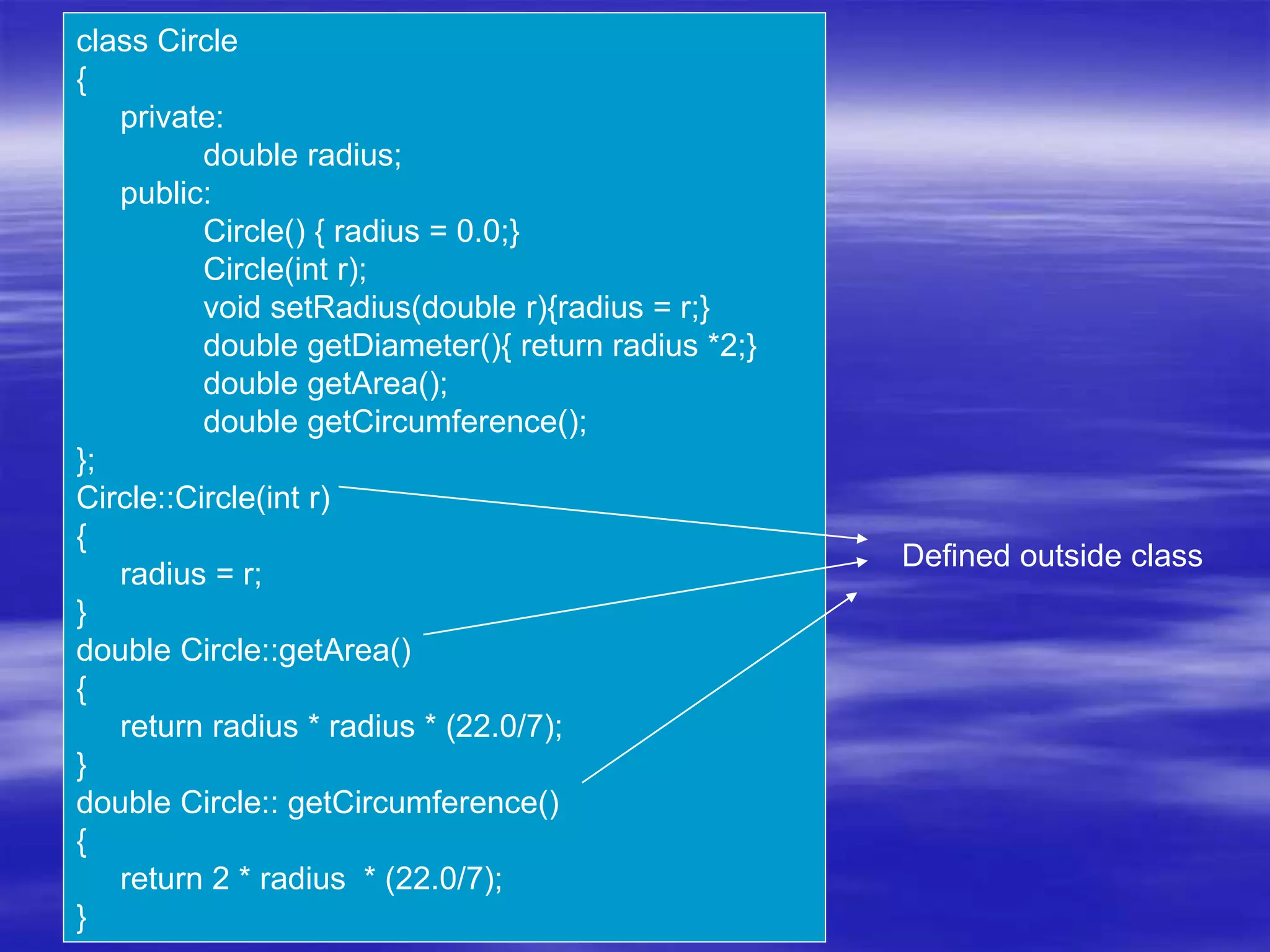 class Circle
{
private:
double radius;
public:
Circle() { radius = 0.0;}
Circle(int r);
void setRadius(double r){radius = r;}
double getDiameter(){ return radius *2;}
double getArea();
double getCircumference();
};
Circle::Circle(int r)
{
radius = r;
}
double Circle::getArea()
{
return radius * radius * (22.0/7);
}
double Circle:: getCircumference()
{
return 2 * radius * (22.0/7);
}

Defined outside class